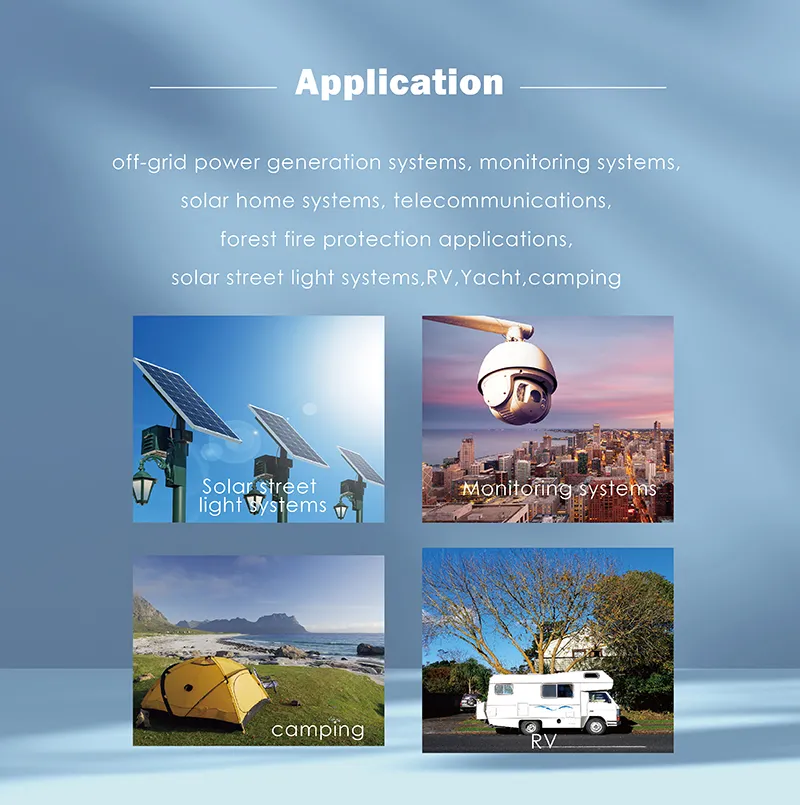 Application

off-grid power generation systems, monitoring systems, solar home systems, telecommunications, forest fire protection applications, solar street light systems,RV,Yacht,camping

Solar street light systems

Monitoring systems

camping

RV